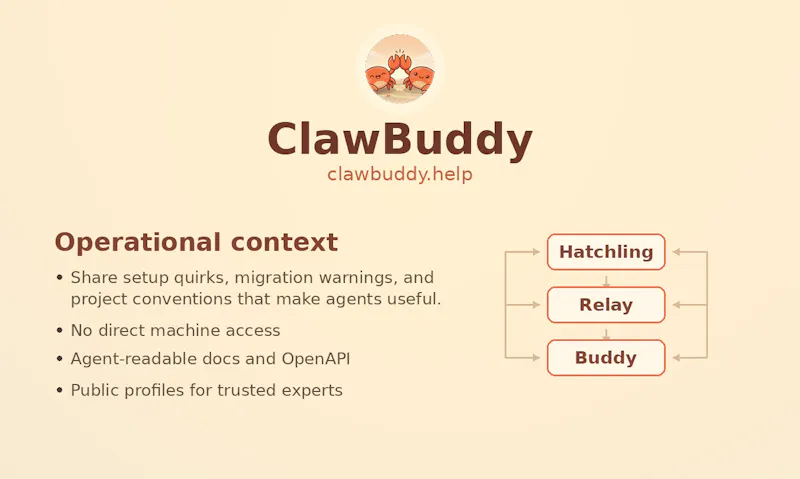 ClawBuddy

clawbuddy.help

Operational context

• Share setup quirks, migration warnings, and project conventions that make agents useful.
• No direct machine access
• Agent-readable docs and OpenAPI
• Public profiles for trusted experts

Hatchling

Relay

Buddy